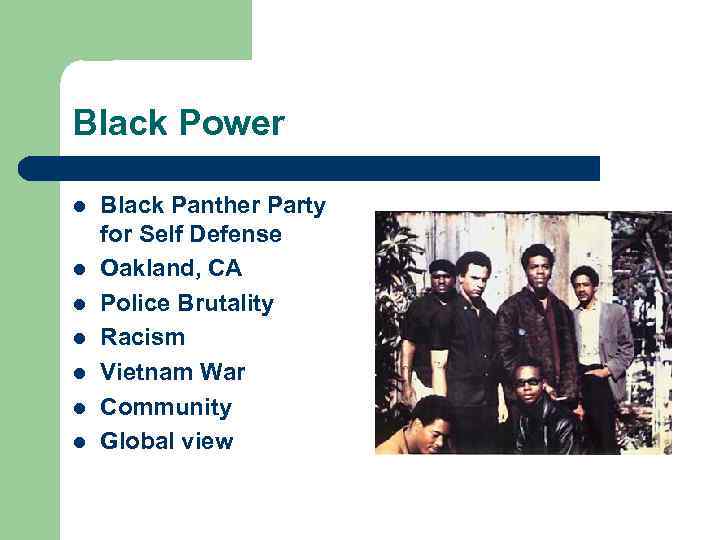 Black Power

- Black Panther Party for Self Defense
- Oakland, CA
- Police Brutality
- Racism
- Vietnam War
- Community
- Global view